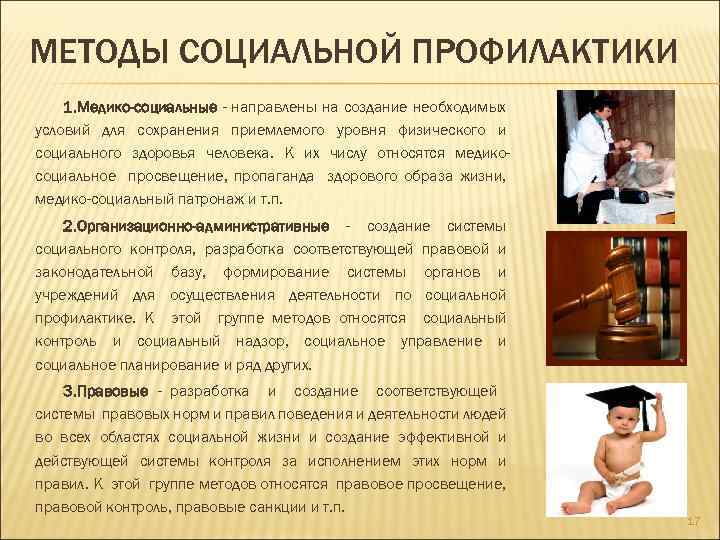 МЕТОДЫ СОЦИАЛЬНОЙ ПРОФИЛАКТИКИ

1.Медико-социальные - направлены на создание необходимых условий для сохранения приемлемого уровня физического и социального здоровья человека. К их числу относятся медико-социальное просвещение, пропаганда здорового образа жизни, медико-социальный патронаж и т.п.

2.Организационно-административные - создание системы социального контроля, разработка соответствующей правовой и законодательной базу, формирование системы органов и учреждений для осуществления деятельности по социальной профилактике. К этой группе методов относятся социальный контроль и социальный надзор, социальное управление и социальное планирование и ряд других.

3.Правовые - разработка и создание соответствующей системы правовых норм и правил поведения и деятельности людей во всех областях социальной жизни и создание эффективной и действующей системы контроля за исполнением этих норм и правил. К этой группе методов относятся правовое просвещение, правовой контроль, правовые санкции и т.п.

17